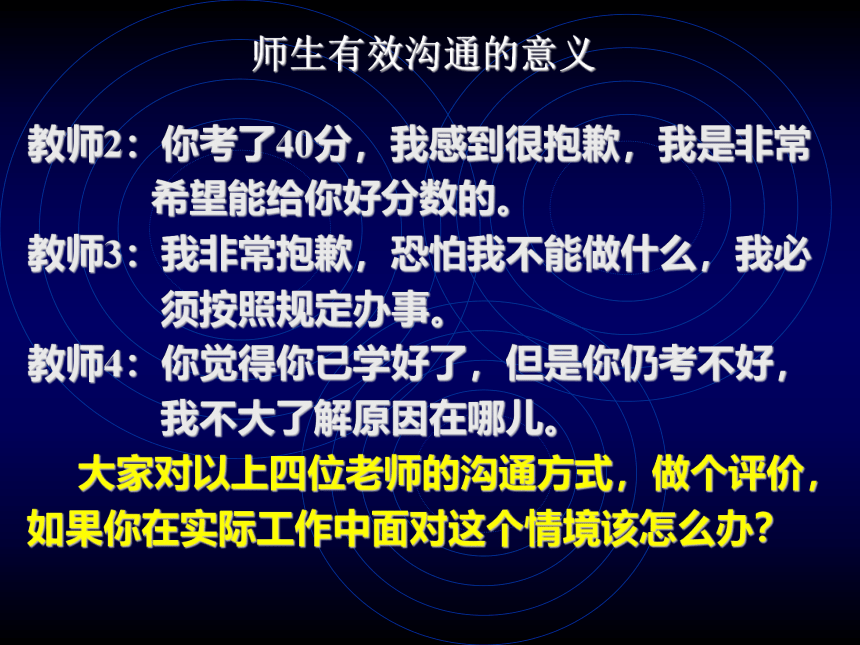 师生有效沟通的意义

教师2：你考了40分，我感到很抱歉，我是非常希望能给你好分数的。

教师3：我非常抱歉，恐怕我不能做什么，我必须按照规定办事。

教师4：你觉得你已学好了，但是你仍考不好，我不大了解原因在哪儿。

大家对以上四位老师的沟通方式，做个评价，如果你在实际工作中面对这个情境该怎么办？